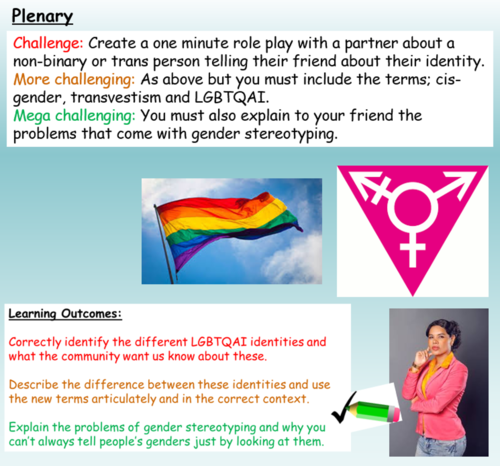 Plenary

Challenge: Create a one minute role play with a partner about a non-binary or trans person telling their friend about their identity.
More challenging: As above but you must include the terms; cis-gender, transvestism and LGBTQAI.
Mega challenging: You must also explain to your friend the problems that come with gender stereotyping.

Learning Outcomes:

Correctly identify the different LGBTQAI identities and what the community want us know about these.

Describe the difference between these identities and use the new terms articulately and in the correct context.

Explain the problems of gender stereotyping and why you can't always tell people's genders just by looking at them.